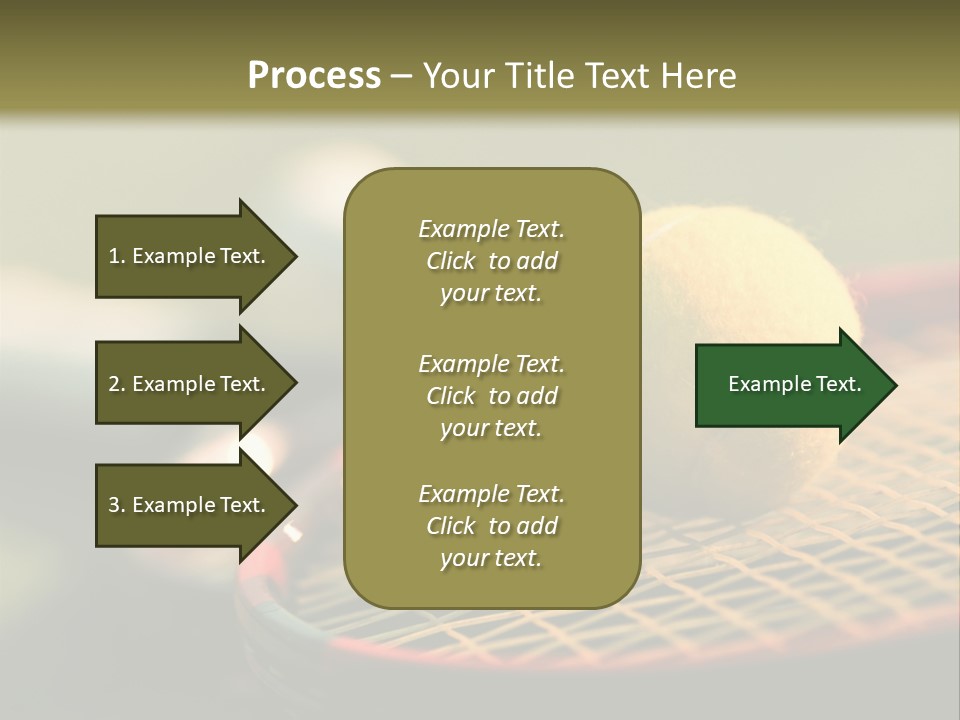 Process – Your Title Text Here

1. Example Text.

2. Example Text.

3. Example Text.

Example Text. Click to add your text.

Example Text. Click to add your text.

Example Text. Click to add your text.

Example Text.